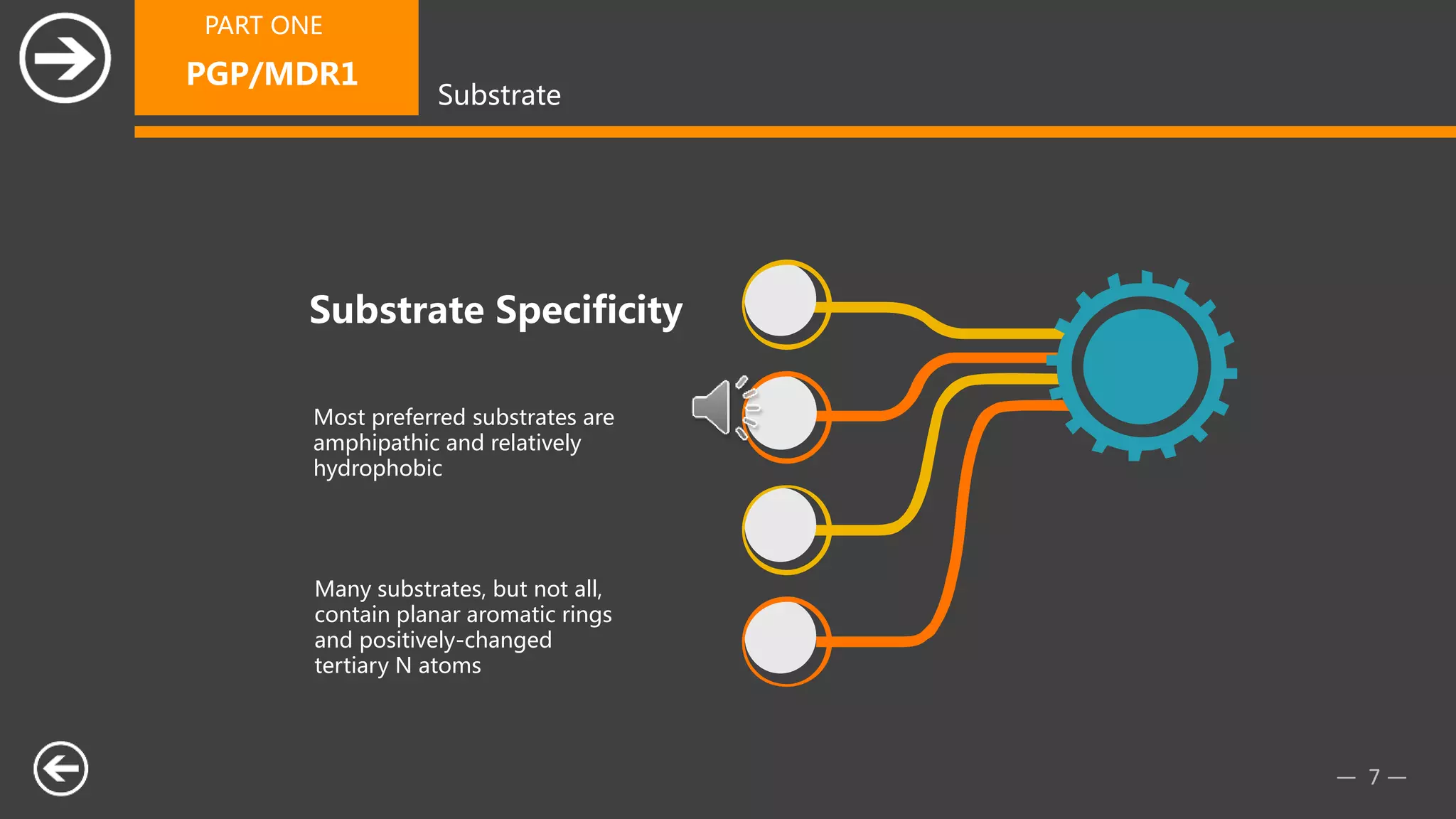 PART ONE
PGP/MDR1

Substrate

Substrate Specificity

Most preferred substrates are amphipathic and relatively hydrophobic

Many substrates, but not all, contain planar aromatic rings and positively-changed tertiary N atoms

— 7 —